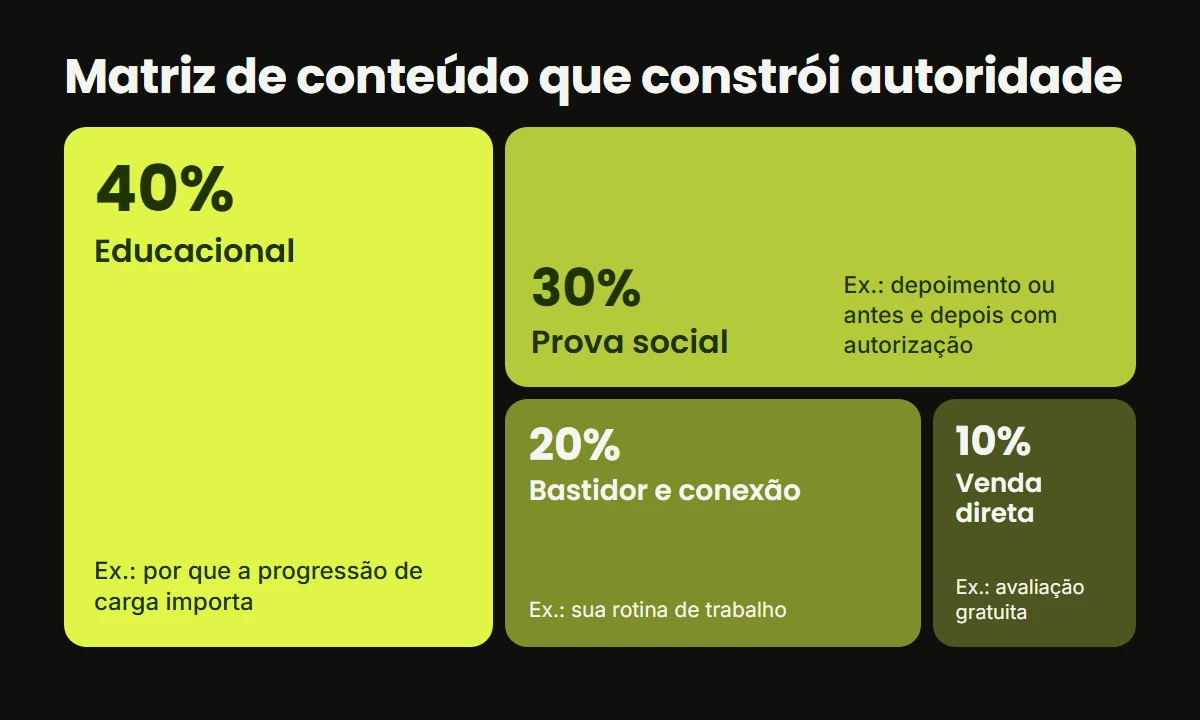 Matriz de conteúdo que constrói autoridade

40%
Educacional

Ex.: por que a progressão de carga importa

30%
Prova social

Ex.: depoimento ou antes e depois com autorização

20%
Bastidor e conexão

Ex.: sua rotina de trabalho

10%
Venda direta

Ex.: avaliação gratuita